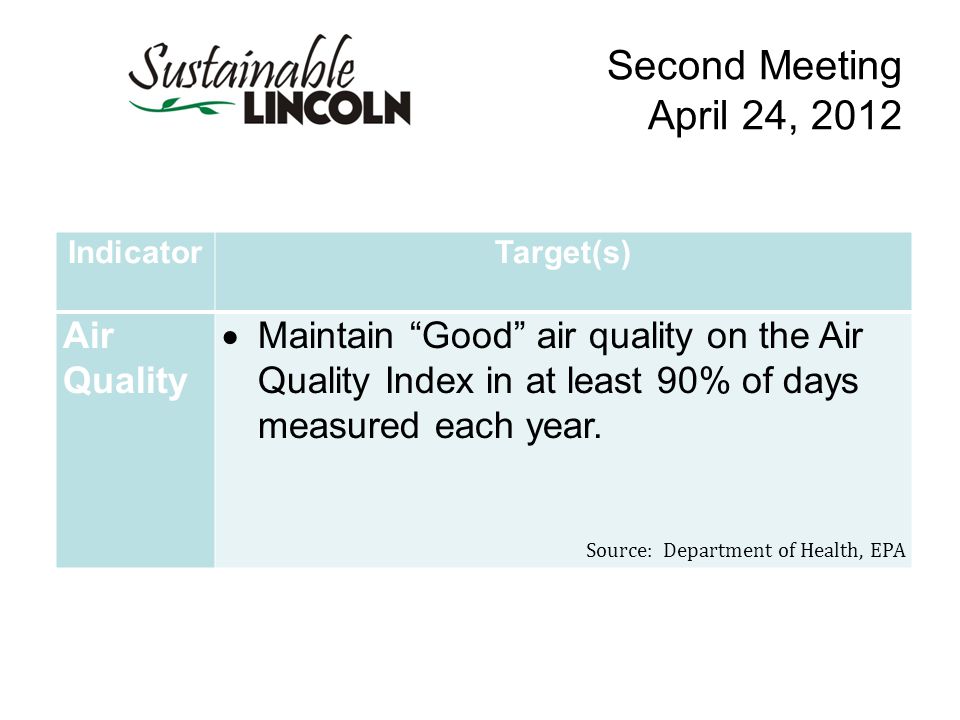 Sustainable LINCOLN

Second Meeting
April 24, 2012

| Indicator | Target(s) |
|---|---|
| Air Quality | • Maintain “Good” air quality on the Air Quality Index in at least 90% of days measured each year. Source: Department of Health, EPA |